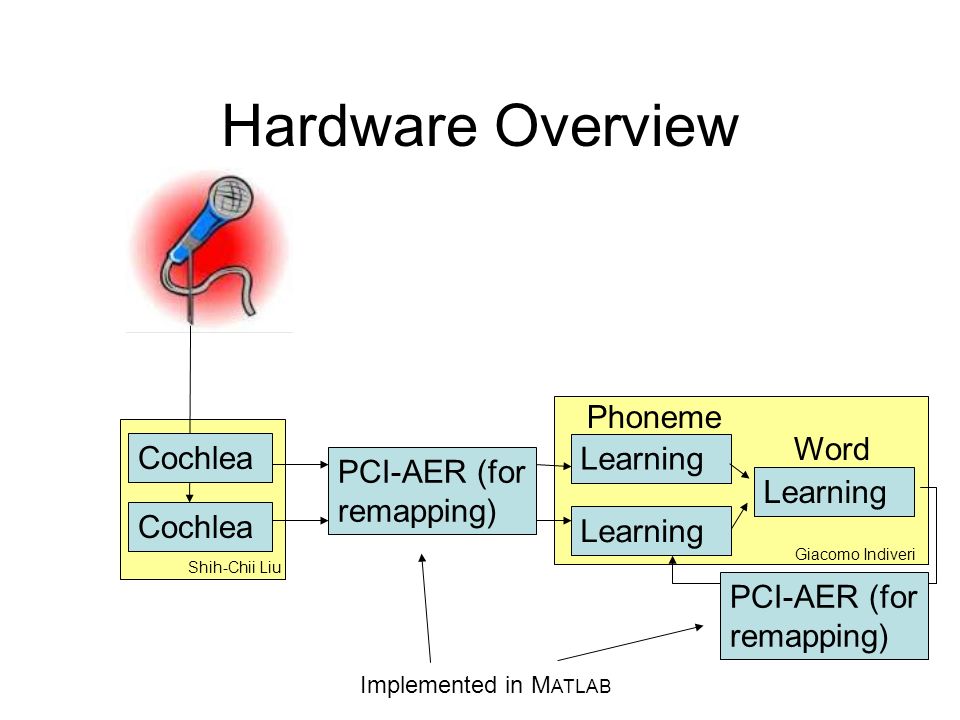 Hardware Overview

Cochlea

Cochlea

Shih-Chii Liu

PCI-AER (for remapping)

Phoneme

Learning

Learning

Word

Learning

Giacomo Indiveri

PCI-AER (for remapping)

Implemented in MATLAB